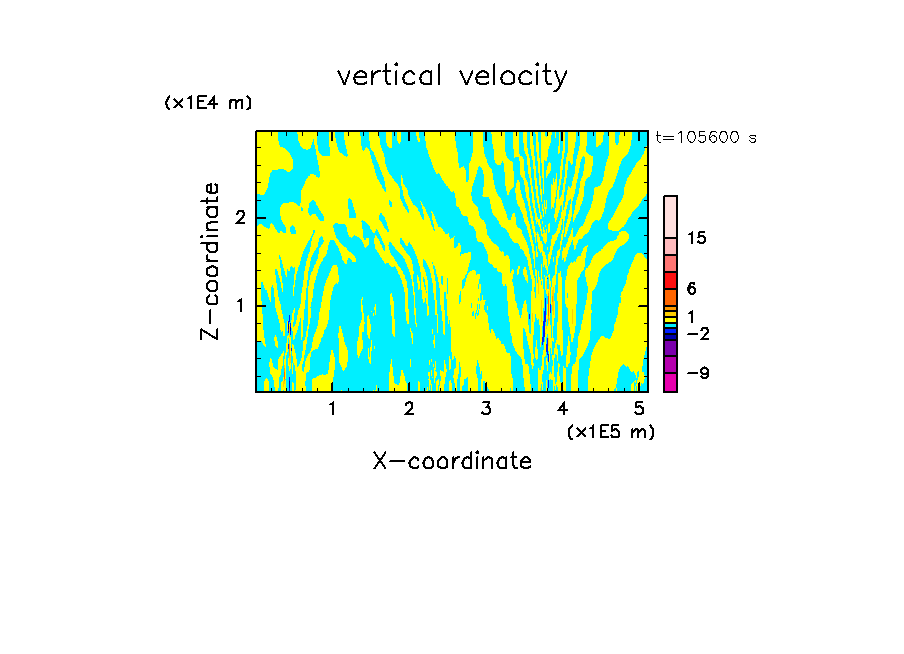 vertical velocity

(x1E4 m)

t=105600 s

Z-coordinate

2

1

15

6

1

−2

−9

1 2 3 4 5

(x1E5 m)

X-coordinate